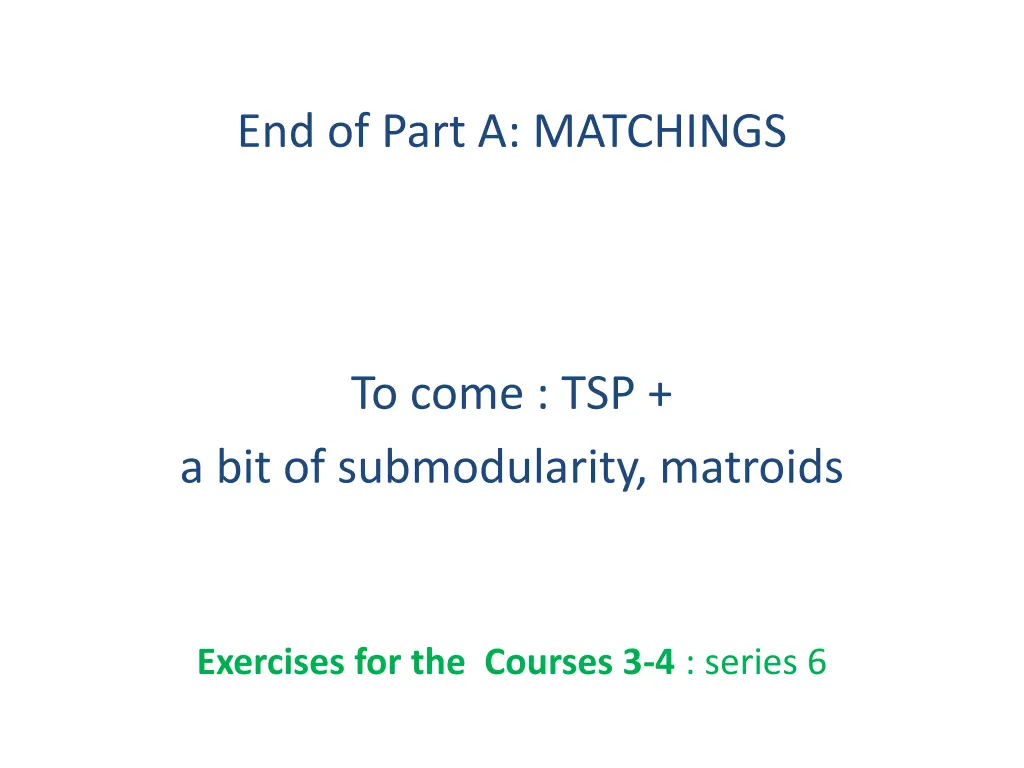 End of Part A: MATCHINGS

To come : TSP +
a bit of submodularity, matroids

Exercises for the Courses 3-4 : series 6